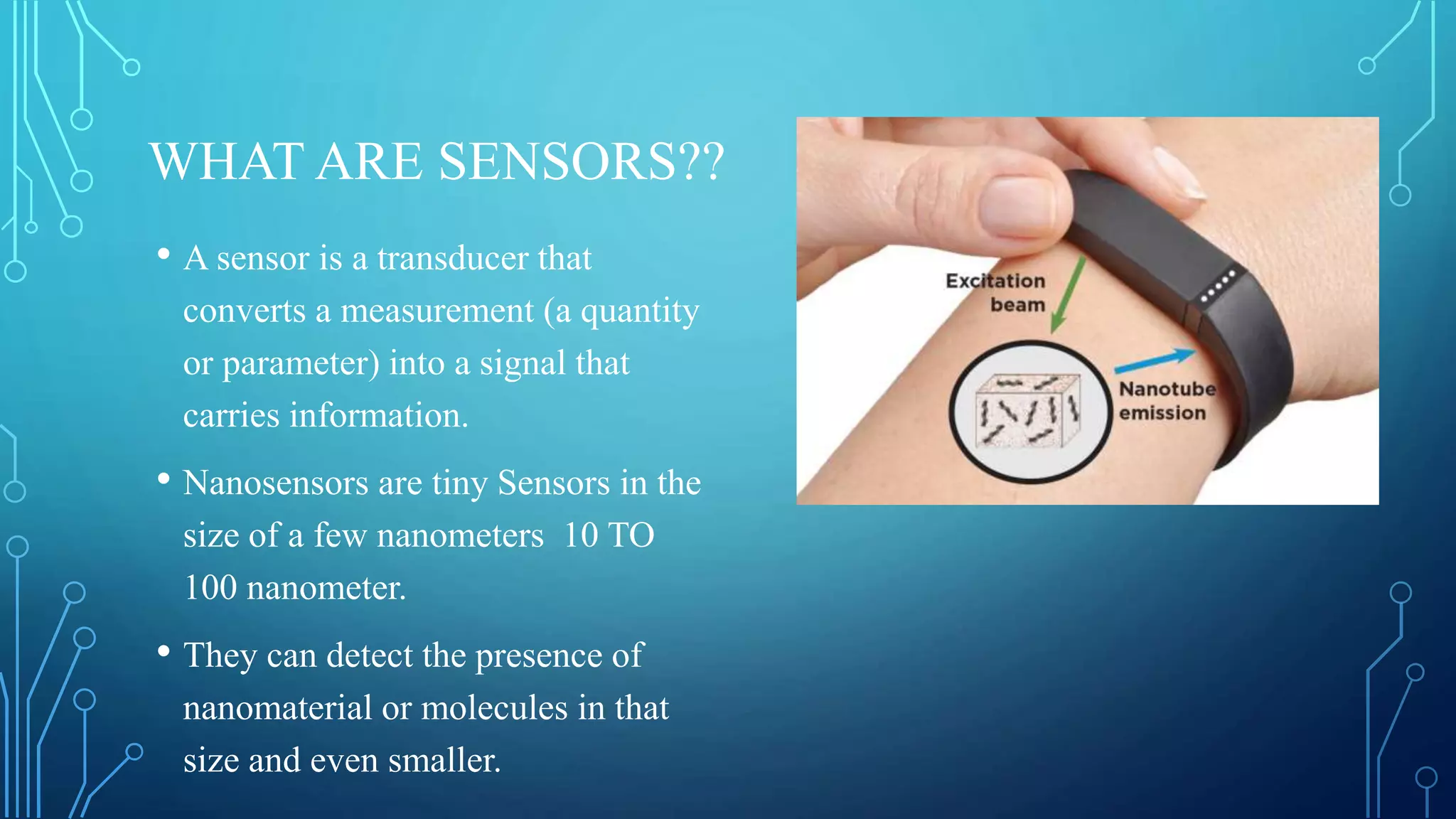 WHAT ARE SENSORS??

• A sensor is a transducer that converts a measurement (a quantity or parameter) into a signal that carries information.

• Nanosensors are tiny Sensors in the size of a few nanometers  10 TO 100 nanometer.

• They can detect the presence of nanomaterial or molecules in that size and even smaller.

Excitation beam

Nanotube emission